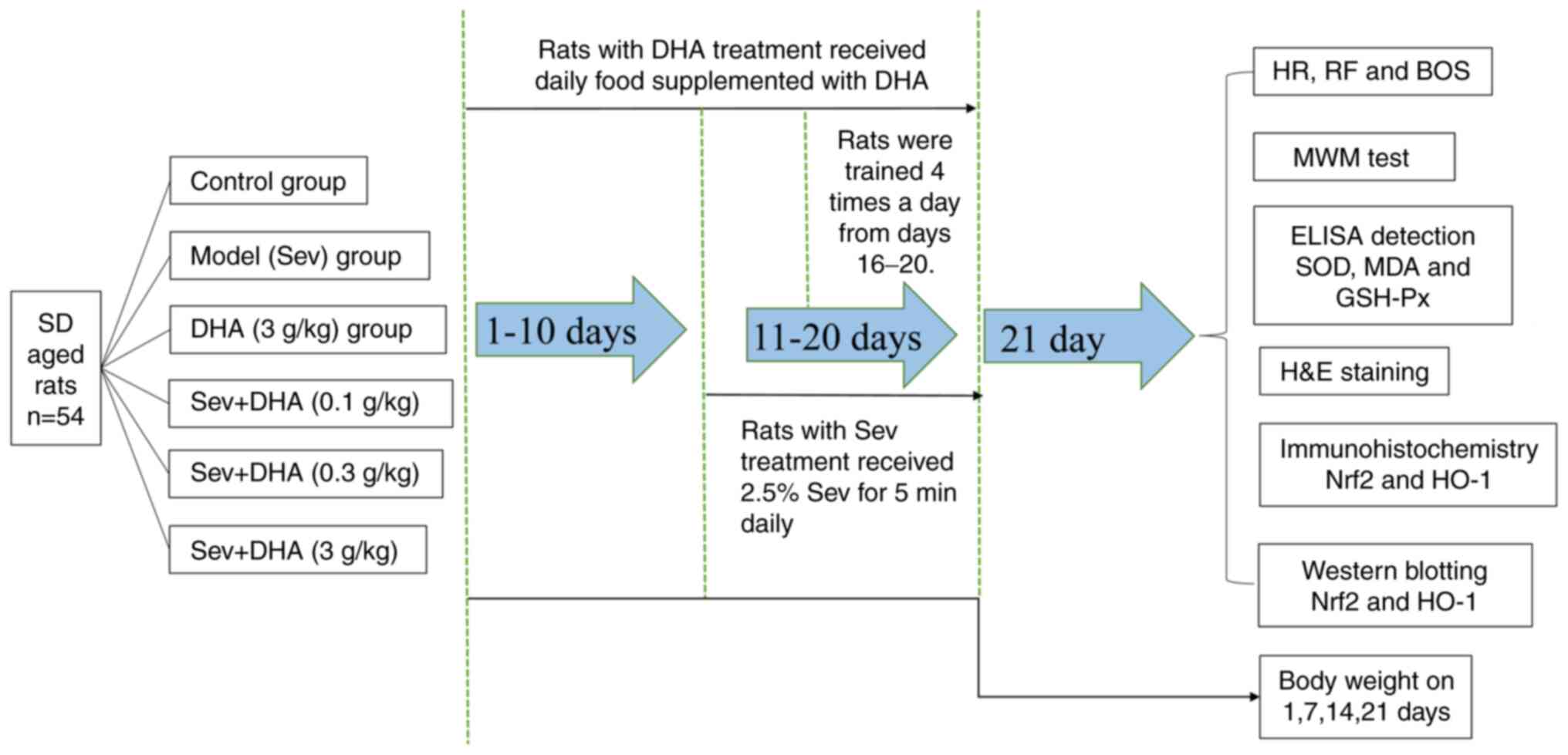 SD aged rats n=54

Control group

Model (Sev) group

DHA (3 g/kg) group

Sev+DHA (0.1 g/kg)

Sev+DHA (0.3 g/kg)

Sev+DHA (3 g/kg)

Rats with DHA treatment received daily food supplemented with DHA

Rats were trained 4 times a day from days 16–20.

1-10 days

11-20 days

21 day

Rats with Sev treatment received 2.5% Sev for 5 min daily

HR, RF and BOS

MWM test

ELISA detection SOD, MDA and GSH-Px

H&E staining

Immunohistochemistry Nrf2 and HO-1

Western blotting Nrf2 and HO-1

Body weight on 1,7,14,21 days